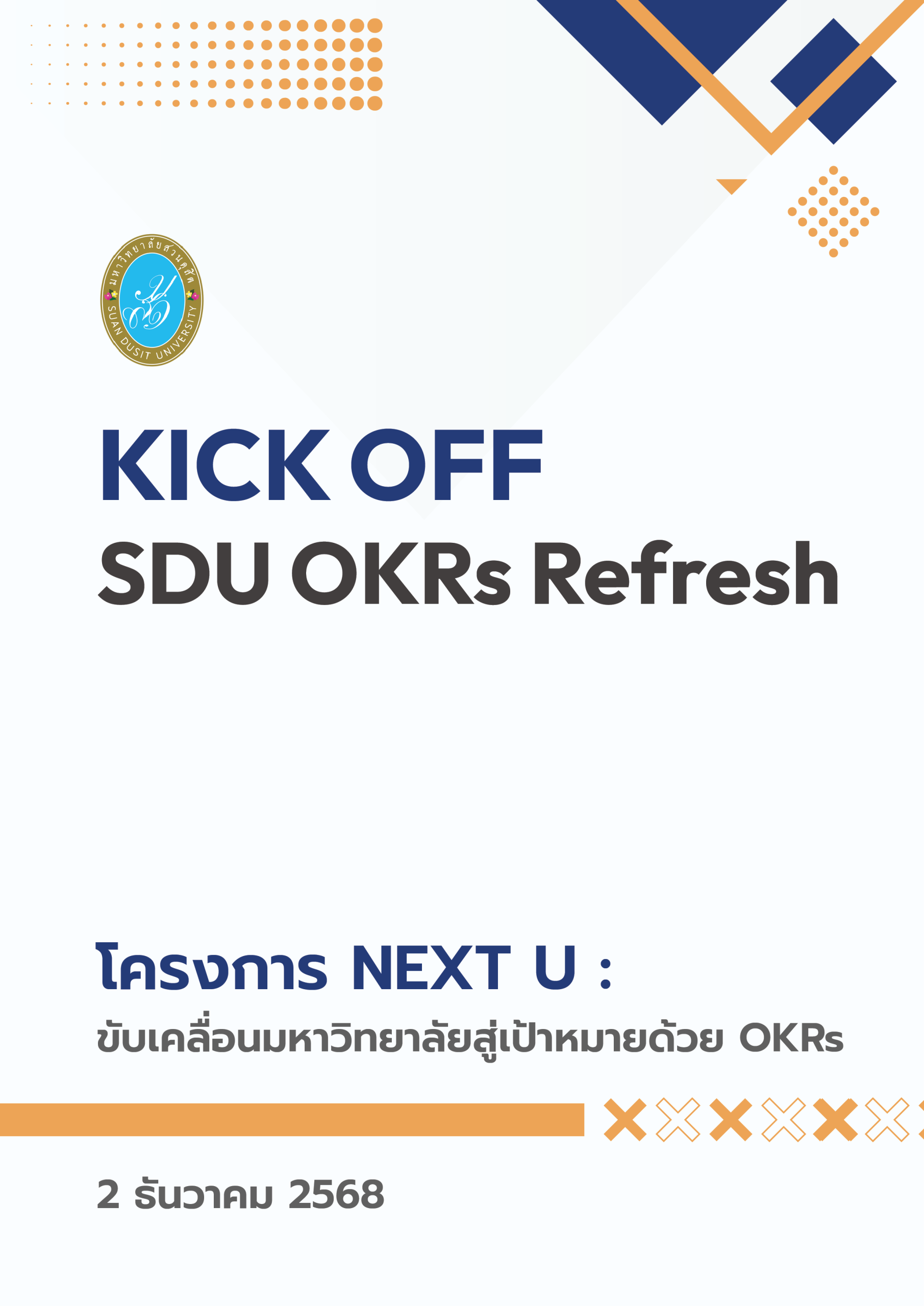 มหาวิทยาลัยสวนดุสิต
SUAN DUSIT UNIVERSITY

KICK OFF
SDU OKRs Refresh

โครงการ NEXT U :
ขับเคลื่อนมหาวิทยาลัยสู่เป้าหมายด้วย OKRs

2 ธันวาคม 2568